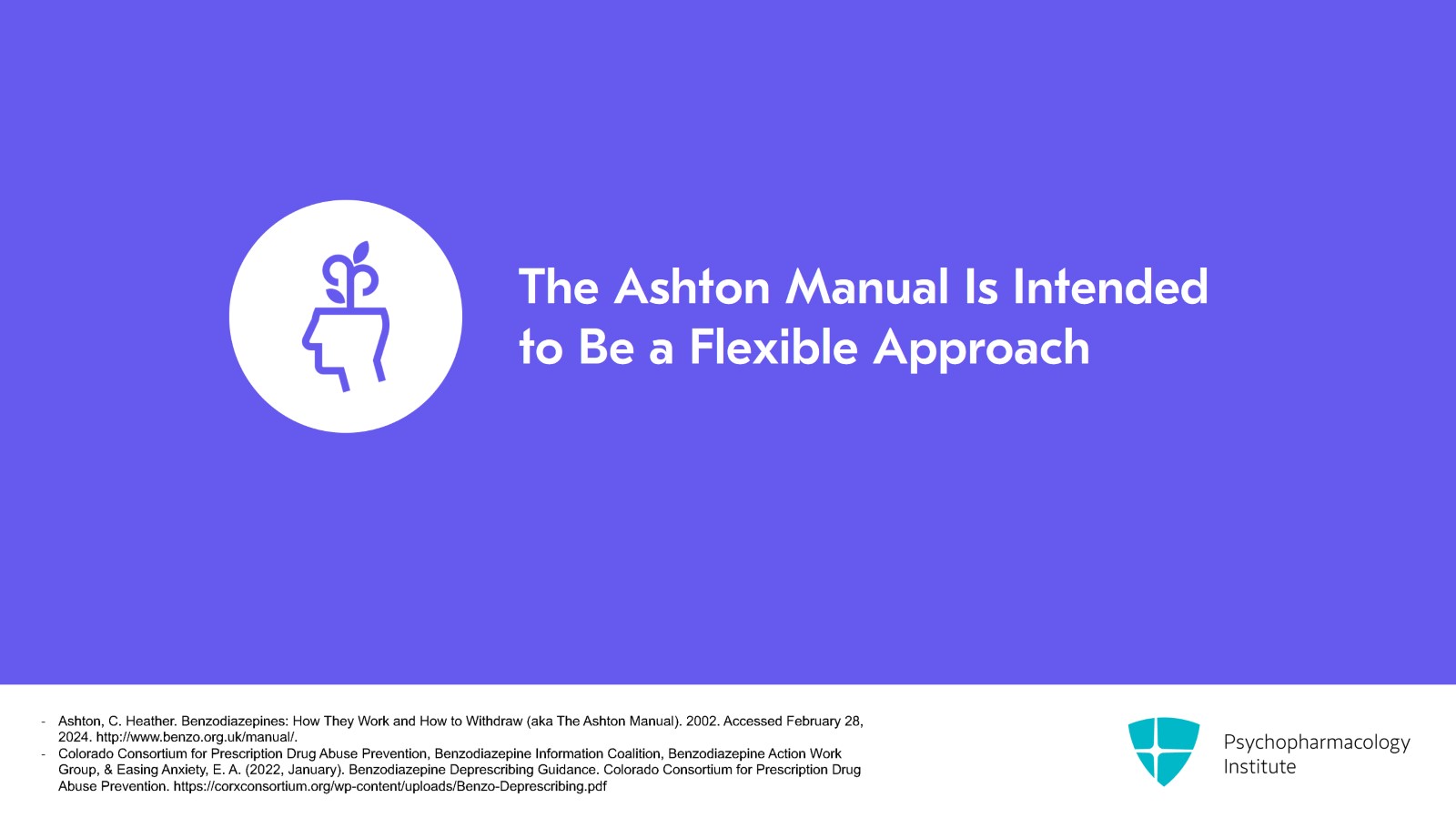 The Ashton Manual Is Intended to Be a Flexible Approach

- Ashton, C. Heather. Benzodiazepines: How They Work and How to Withdraw (aka The Ashton Manual). 2002. Accessed February 28, 2024. http://www.benzo.org.uk/manual/.
- Colorado Consortium for Prescription Drug Abuse Prevention, Benzodiazepine Information Coalition, Benzodiazepine Action Work Group, & Easing Anxiety, E. A. (2022, January). Benzodiazepine Deprescribing Guidance. Colorado Consortium for Prescription Drug Abuse Prevention. https://corxconsortium.org/wp-content/uploads/Benzo-Deprescribing.pdf

Psychopharmacology Institute